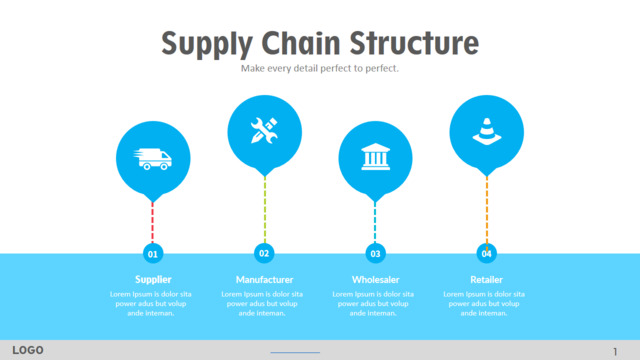 Supply Chain Structure

Make every detail perfect to perfect.

01

Supplier

Lorem Ipsum is dolor sita power adus but volup ande inteman.

02

Manufacturer

Lorem Ipsum is dolor sita power adus but volup ande inteman.

03

Wholesaler

Lorem Ipsum is dolor sita power adus but volup ande inteman.

04

Retailer

Lorem Ipsum is dolor sita power adus but volup ande inteman.

LOGO

1